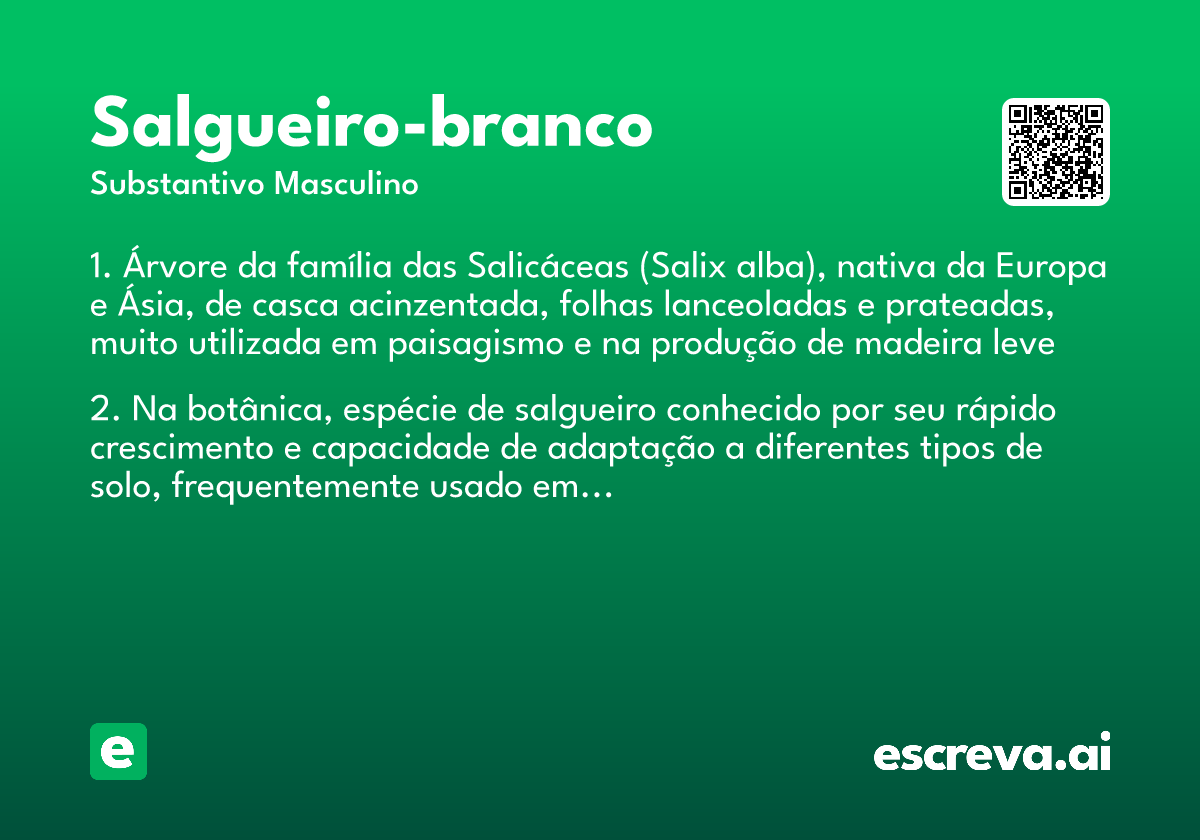 Salgueiro-branco
Substantivo Masculino

1. Árvore da família das Salicáceas (Salix alba), nativa da Europa e Ásia, de casca acinzentada, folhas lanceoladas e prateadas, muito utilizada em paisagismo e na produção de madeira leve

2. Na botânica, espécie de salgueiro conhecido por seu rápido crescimento e capacidade de adaptação a diferentes tipos de solo, frequentemente usado em...

e

escreva.ai